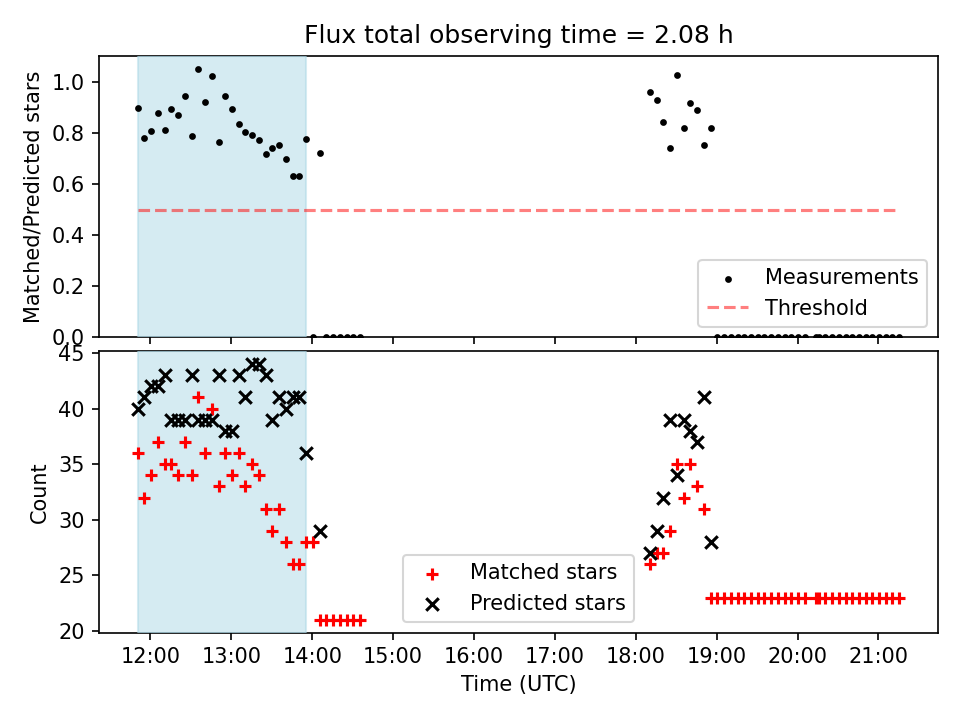 Flux total observing time = 2.08 h

Matched/Predicted stars

1.0
0.8
0.6
0.4
0.2
0.0

Measurements
Threshold

Count

45
40
35
30
25
20

Matched stars
Predicted stars

12:00 13:00 14:00 15:00 16:00 17:00 18:00 19:00 20:00 21:00

Time (UTC)